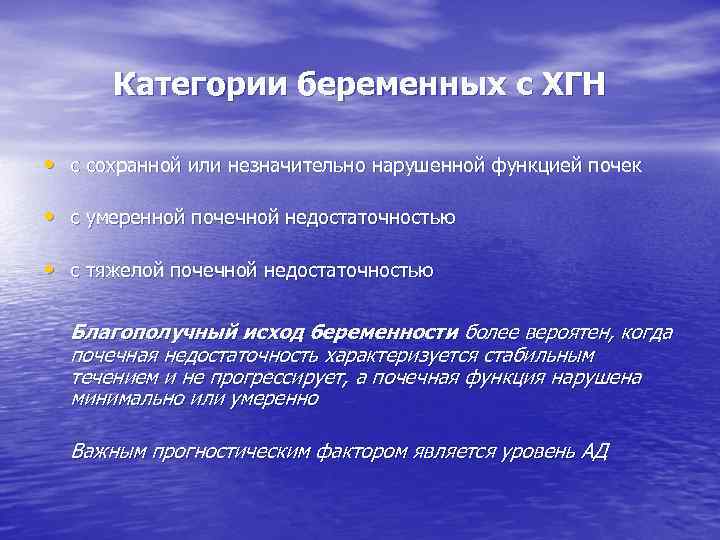 Категории беременных с ХГН

• с сохранной или незначительно нарушенной функцией почек

• с умеренной почечной недостаточностью

• с тяжелой почечной недостаточностью

Благополучный исход беременности более вероятен, когда почечная недостаточность характеризуется стабильным течением и не прогрессирует, а почечная функция нарушена минимально или умеренно

Важным прогностическим фактором является уровень АД